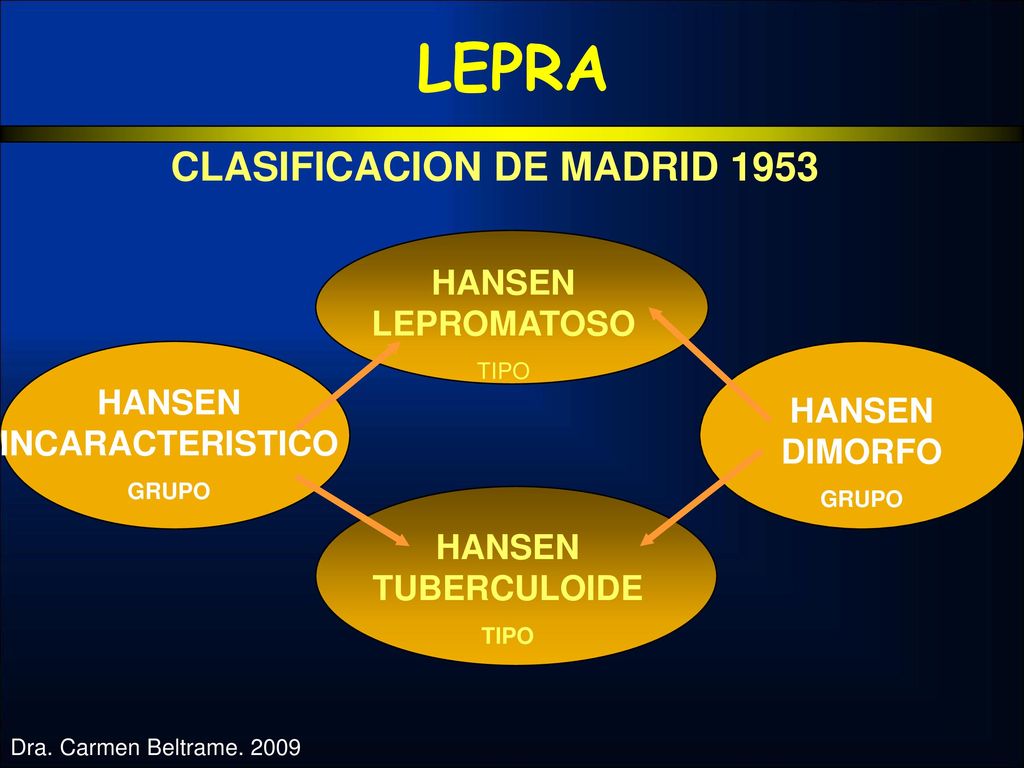 LEPRA

CLASIFICACION DE MADRID 1953

HANSEN LEPROMATOSO
TIPO

HANSEN INCARACTERISTICO
GRUPO

HANSEN DIMORFO
GRUPO

HANSEN TUBERCULOIDE
TIPO

Dra. Carmen Beltrame. 2009